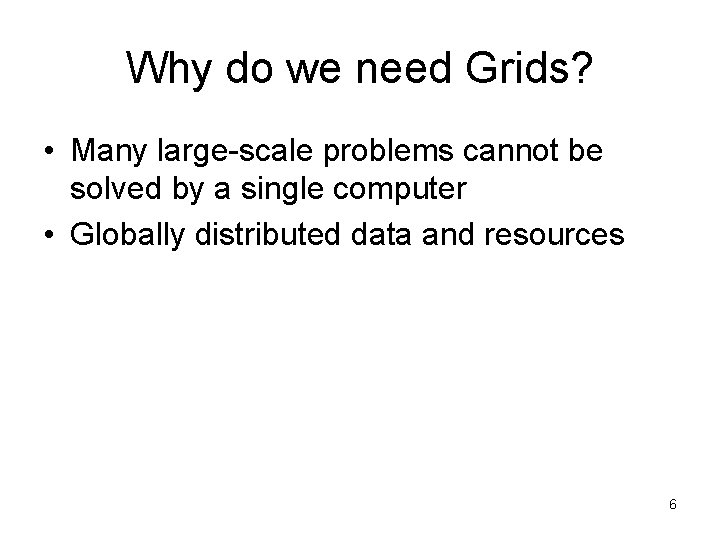 Why do we need Grids?

• Many large-scale problems cannot be solved by a single computer
• Globally distributed data and resources

6